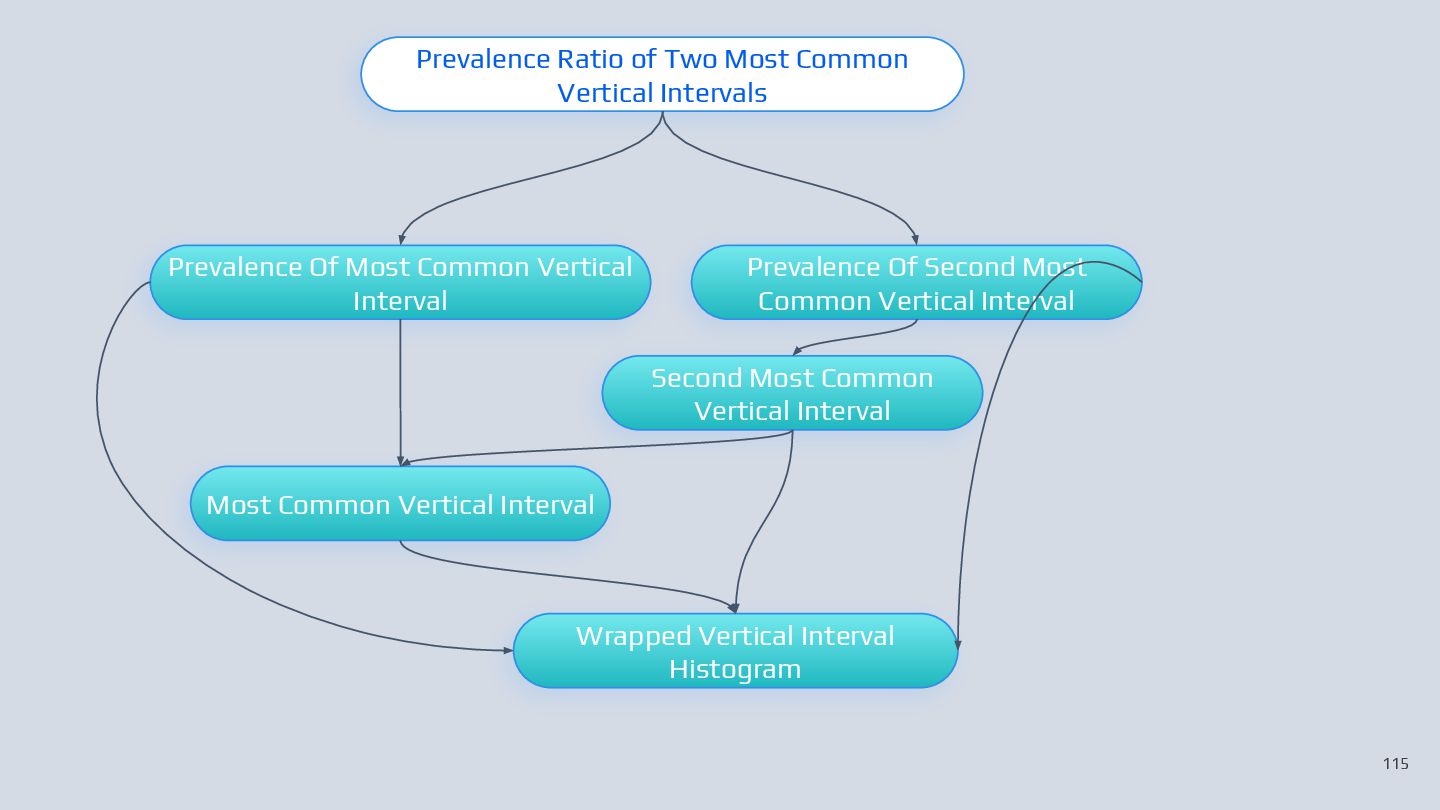 Prevalence Ratio of Two Most Common Vertical Intervals

Prevalence Of Most Common Vertical Interval

Prevalence Of Second Most Common Vertical Interval

Second Most Common Vertical Interval

Most Common Vertical Interval

Wrapped Vertical Interval Histogram

115